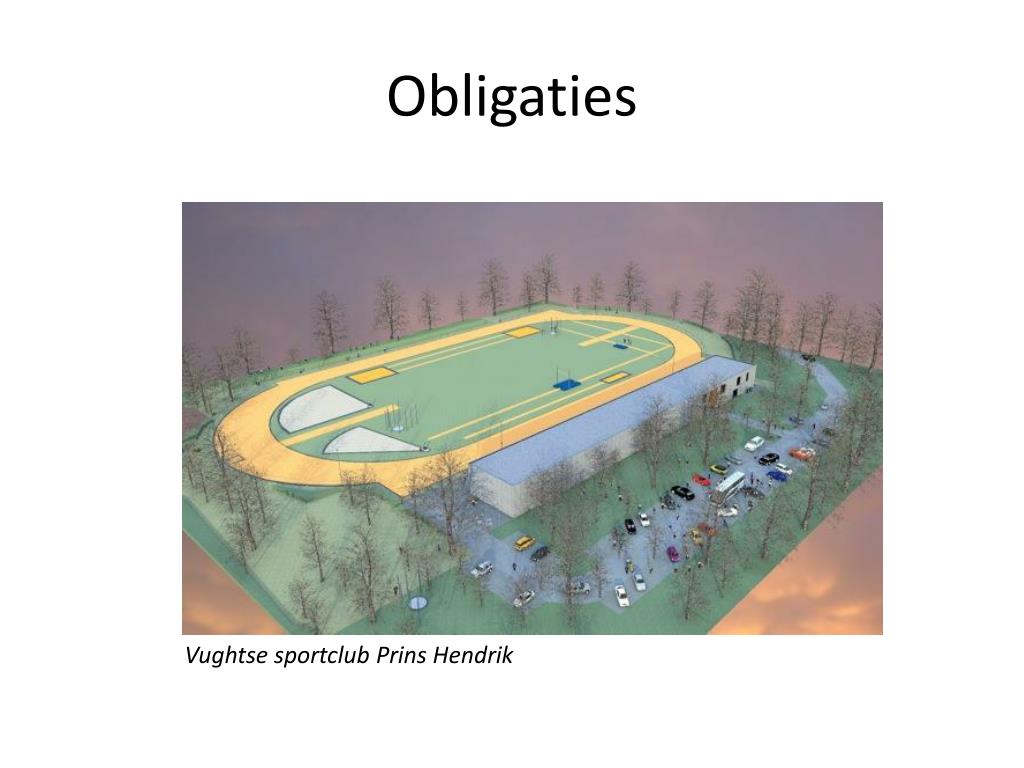 Obligaties

Vughtse sportclub Prins Hendrik